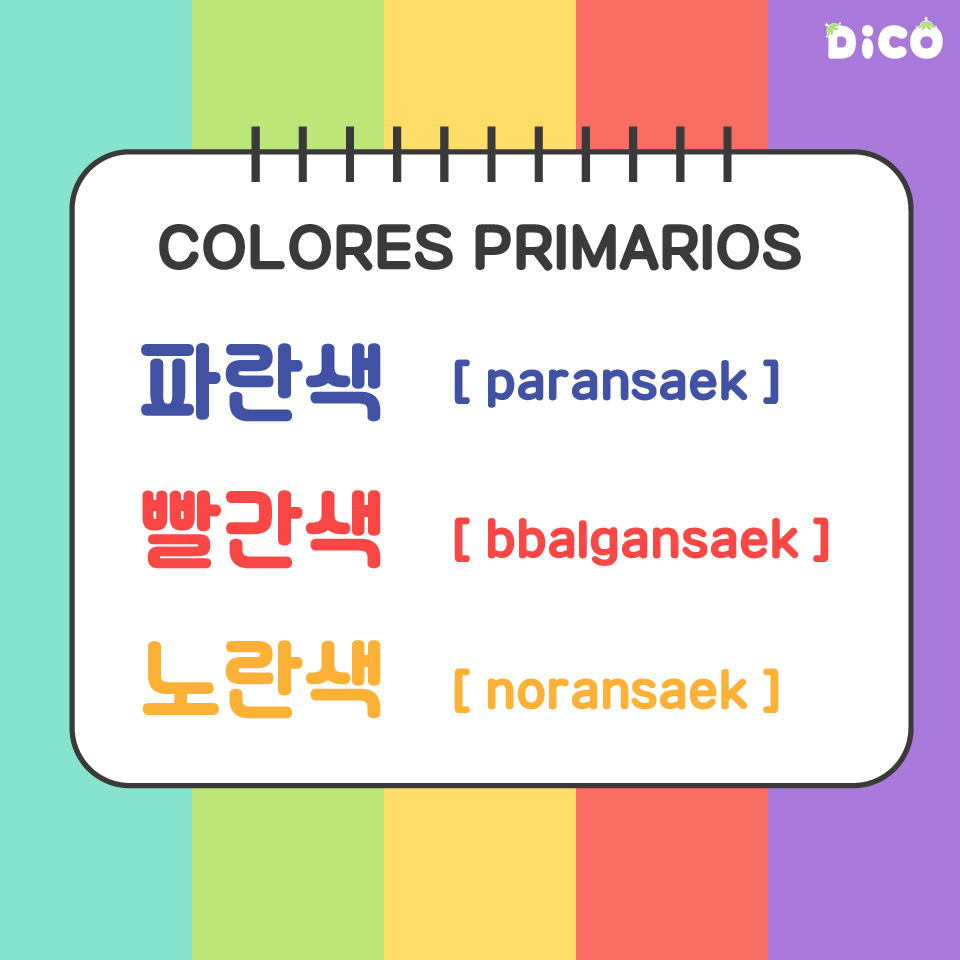 DiCO

COLORES PRIMARIOS

파란색 [ paransaek ]

빨간색 [ bbalgansaek ]

노란색 [ noransaek ]